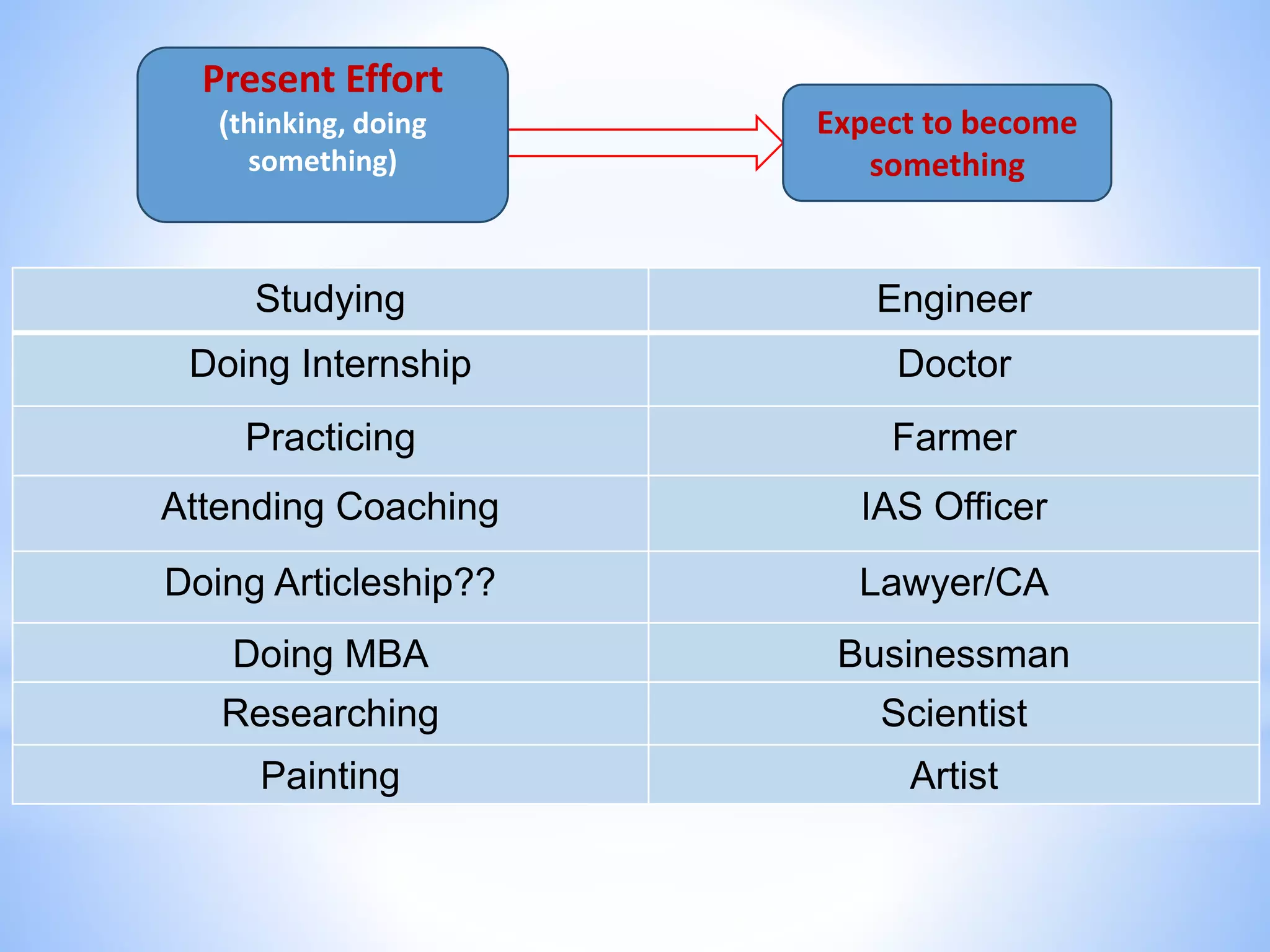 Present Effort
(thinking, doing something)

Expect to become something

| Studying | Engineer |
|---|---|
| Doing Internship | Doctor |
| Practicing | Farmer |
| Attending Coaching | IAS Officer |
| Doing Articleship?? | Lawyer/CA |
| Doing MBA | Businessman |
| Researching | Scientist |
| Painting | Artist |